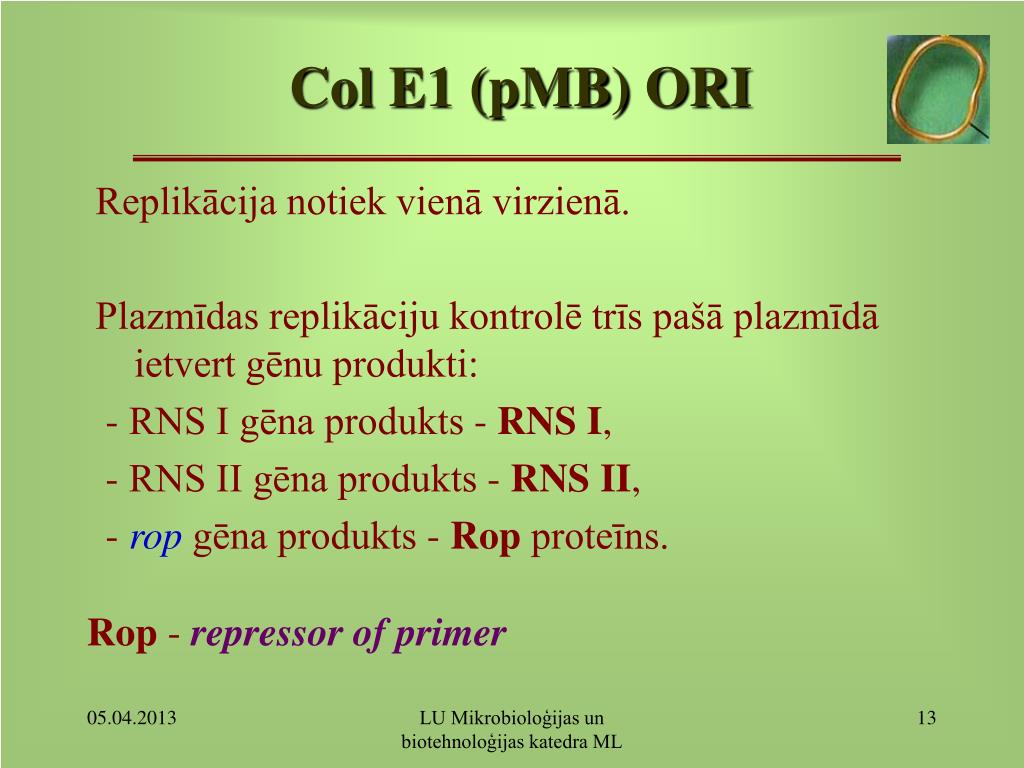 Col E1 (pMB) ORI

Replikācija notiek vienā virzienā.

Plazmīdas replikāciju kontrolē trīs pašā plazmīdā ietvert gēnu produkti:

- RNS I gēna produkts - RNS I,

- RNS II gēna produkts - RNS II,

- rop gēna produkts - Rop proteīns.

Rop - repressor of primer

05.04.2013

LU Mikrobioloģijas un biotehnoloģijas katedra ML

13